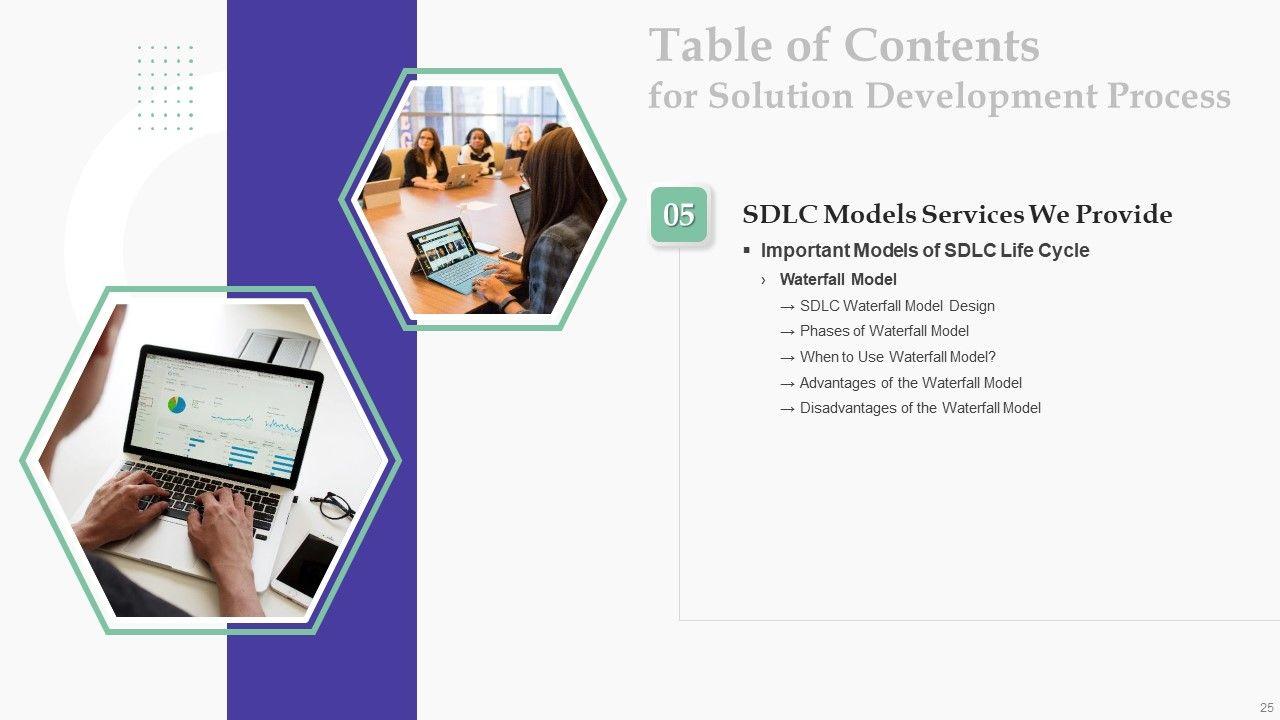 Table of Contents
for Solution Development Process

05

SDLC Models Services We Provide

▪ Important Models of SDLC Life Cycle

› Waterfall Model

→ SDLC Waterfall Model Design

→ Phases of Waterfall Model

→ When to Use Waterfall Model?

→ Advantages of the Waterfall Model

→ Disadvantages of the Waterfall Model

25